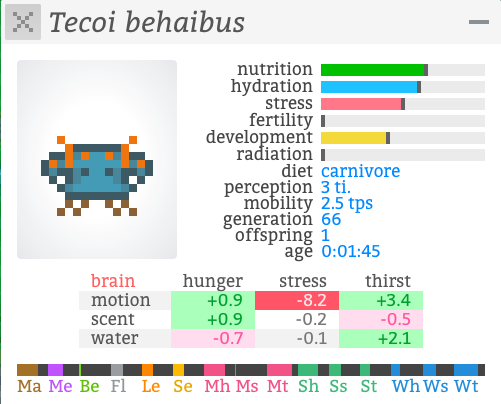 Tecoi behaibus

nutrition
hydration
stress
fertility
development
radiation
diet carnivore
perception 3 ti.
mobility 2.5 tps
generation 66
offspring 1
age 0:01:45

| brain | hunger | stress | thirst |
|---|---|---|---|
| motion | +0.9 | -8.2 | +3.4 |
| scent | +0.9 | -0.2 | -0.5 |
| water | -0.7 | -0.1 | +2.1 |

Ma Me Be Fl Le Se Mh Ms Mt Sh Ss St Wh Ws Wt